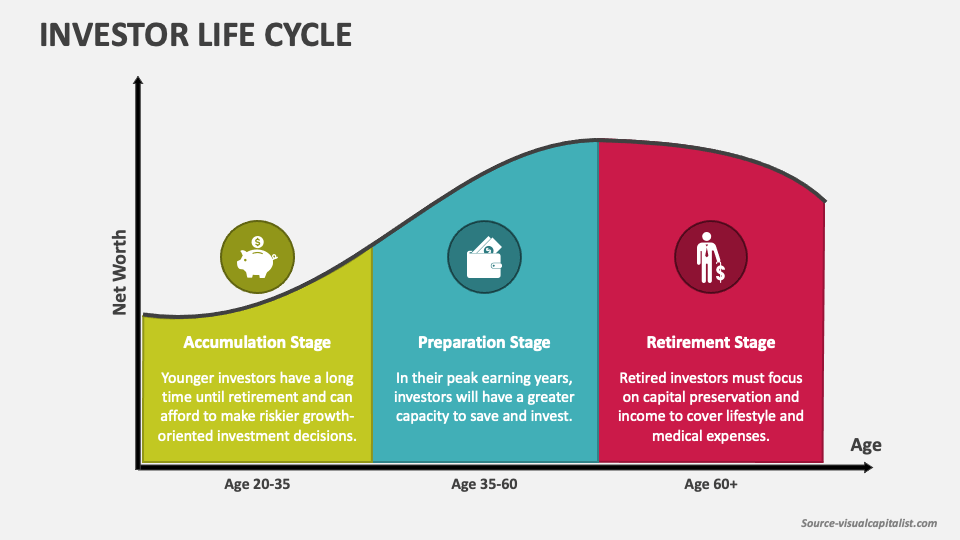 INVESTOR LIFE CYCLE

Net Worth

Accumulation Stage

Younger investors have a long time until retirement and can afford to make riskier growth-oriented investment decisions.

Preparation Stage

In their peak earning years, investors will have a greater capacity to save and invest.

Retirement Stage

Retired investors must focus on capital preservation and income to cover lifestyle and medical expenses.

Age

Age 20-35

Age 35-60

Age 60+

Source-visualcapitalist.com